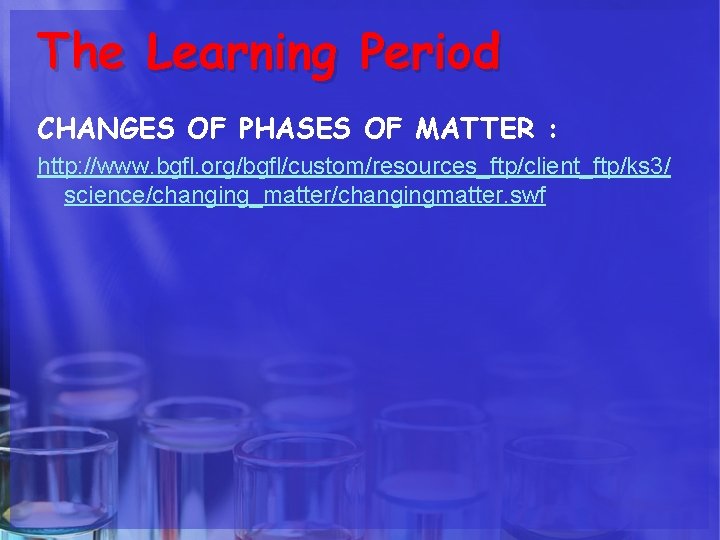 The Learning Period

CHANGES OF PHASES OF MATTER :

http://www.bgfl.org/bgfl/custom/resources_ftp/client_ftp/ks3/science/changing_matter/changingmatter.swf